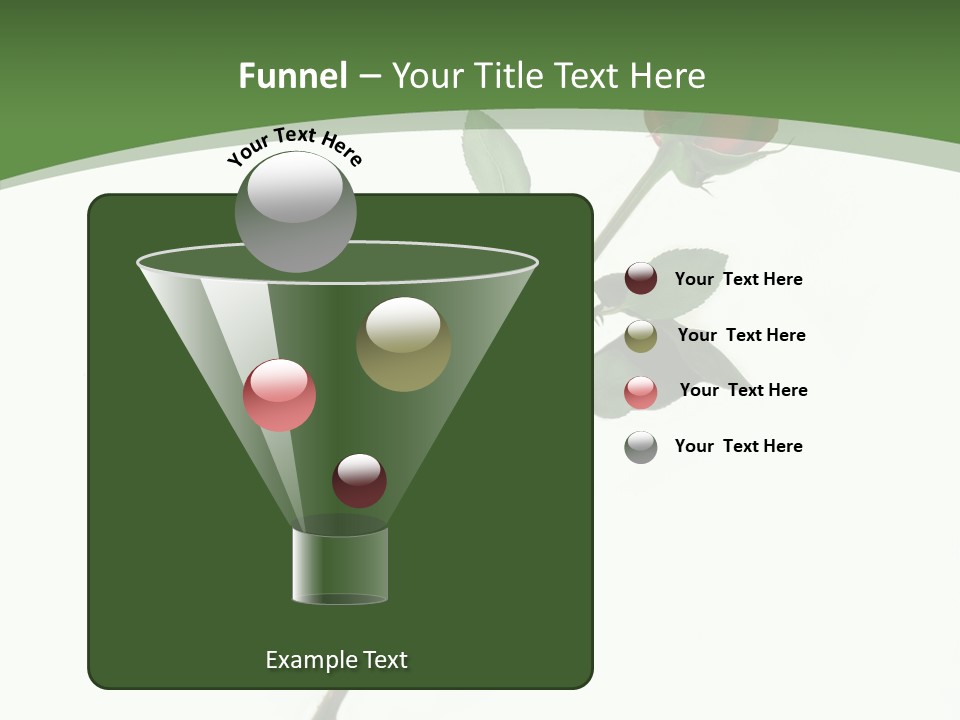 Funnel – Your Title Text Here

Your Text Here

Your Text Here

Your Text Here

Your Text Here

Your Text Here

Example Text